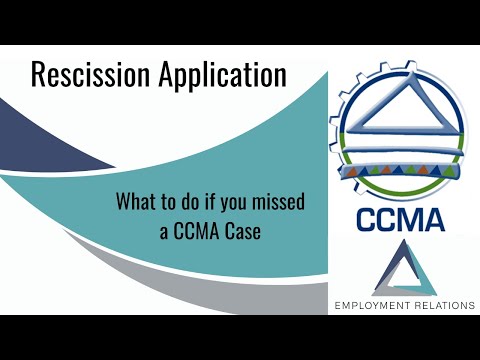 Rescission Application

What to do if you missed a CCMA Case

CCMA

EMPLOYMENT RELATIONS